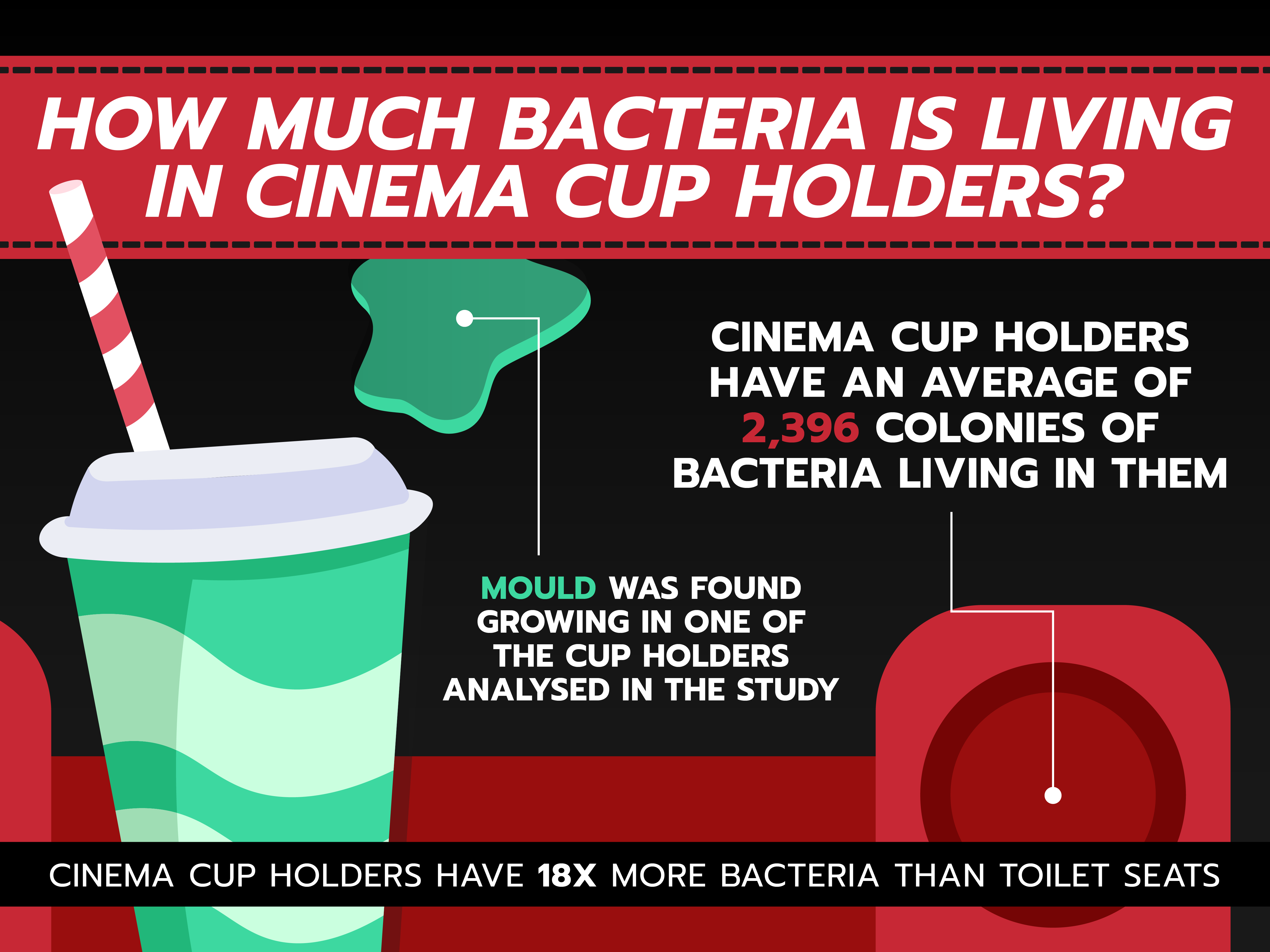 HOW MUCH BACTERIA IS LIVING IN CINEMA CUP HOLDERS?

CINEMA CUP HOLDERS HAVE AN AVERAGE OF 2,396 COLONIES OF BACTERIA LIVING IN THEM

MOULD WAS FOUND GROWING IN ONE OF THE CUP HOLDERS ANALYSED IN THE STUDY

CINEMA CUP HOLDERS HAVE 18X MORE BACTERIA THAN TOILET SEATS